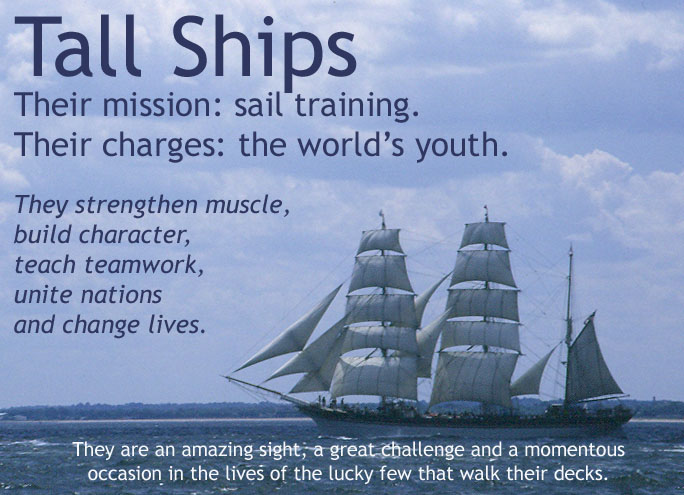 Tall Ships

Their mission: sail training.
Their charges: the world's youth.

They strengthen muscle,
build character,
teach teamwork,
unite nations
and change lives.

They are an amazing sight, a great challenge and a momentous occasion in the lives of the lucky few that walk their decks.